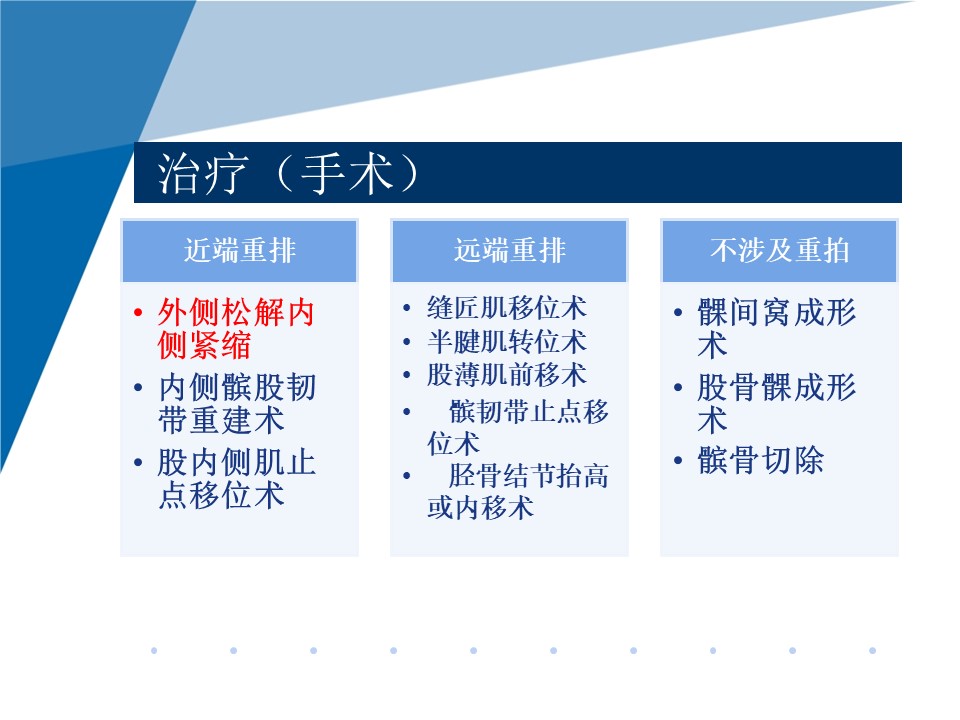 治疗（手术）

近端重排

• 外侧松解内侧紧缩
• 内侧髌股韧带重建术
• 股内侧肌止点移位术

远端重排

• 缝匠肌移位术
• 半腱肌转位术
• 股薄肌前移术
• 髌韧带止点移位术
• 胫骨结节抬高或内移术

不涉及重拍

• 髁间窝成形术
• 股骨髁成形术
• 髌骨切除